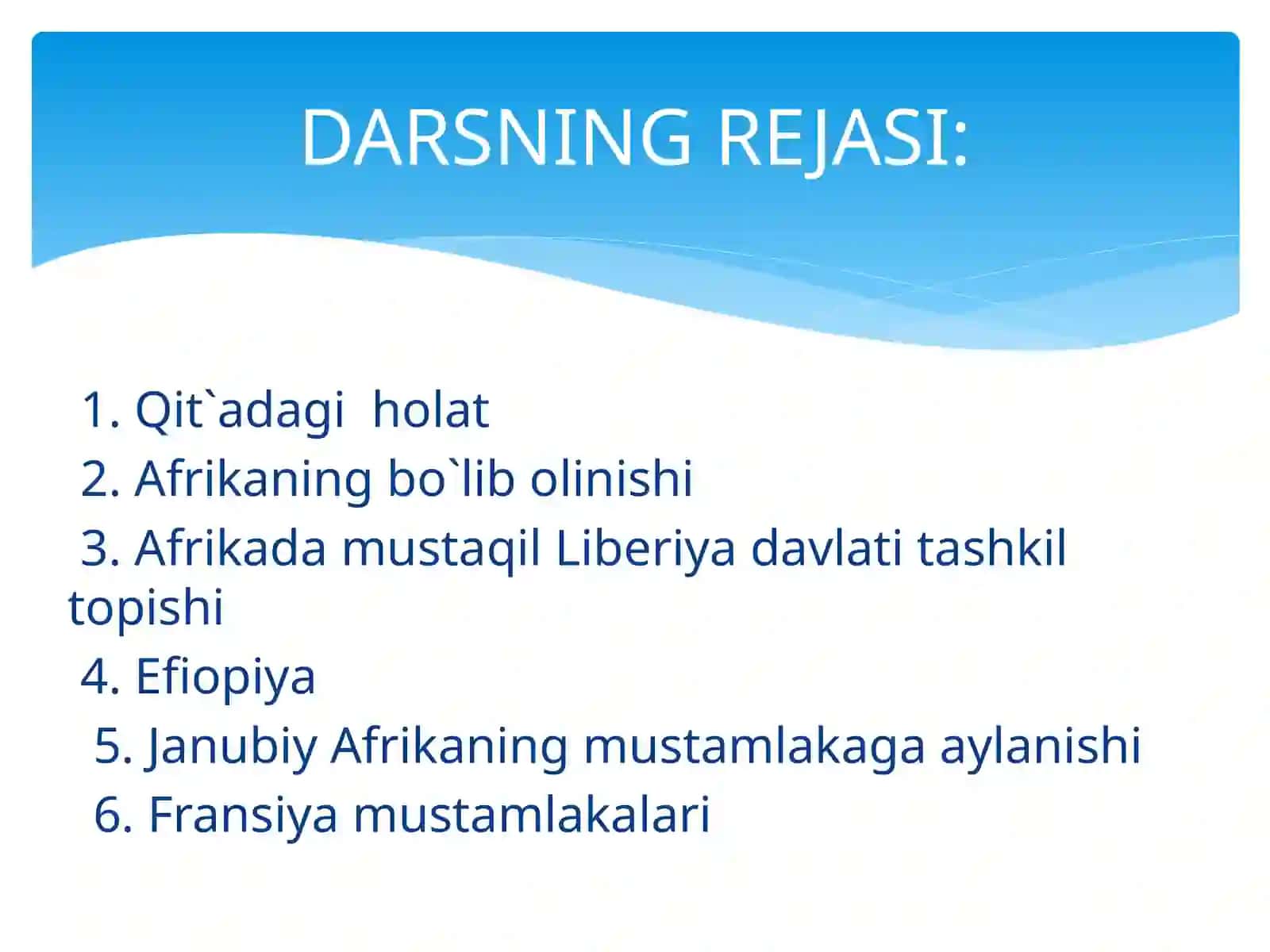 DARSNING REJASI:

1. Qit`adagi holat
2. Afrikaning bo`lib olinishi
3. Afrikada mustaqil Liberiya davlati tashkil topishi
4. Efiopiya
5. Janubiy Afrikaning mustamlakaga aylanishi
6. Fransiya mustamlakalari